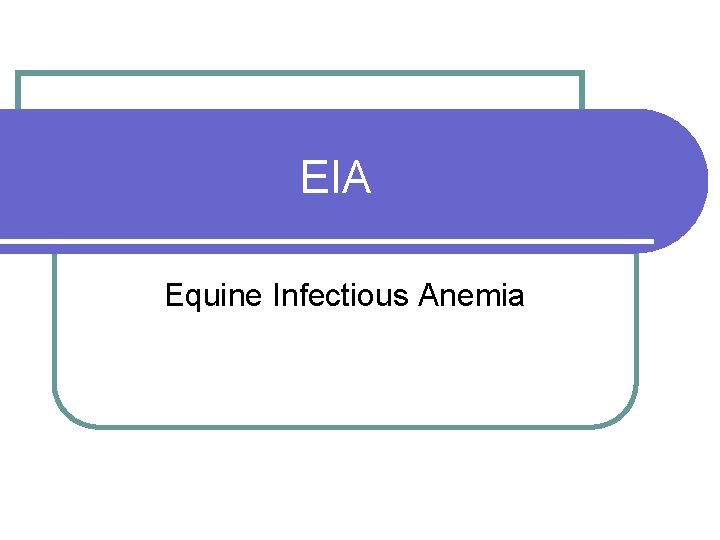 EIA

Equine Infectious Anemia